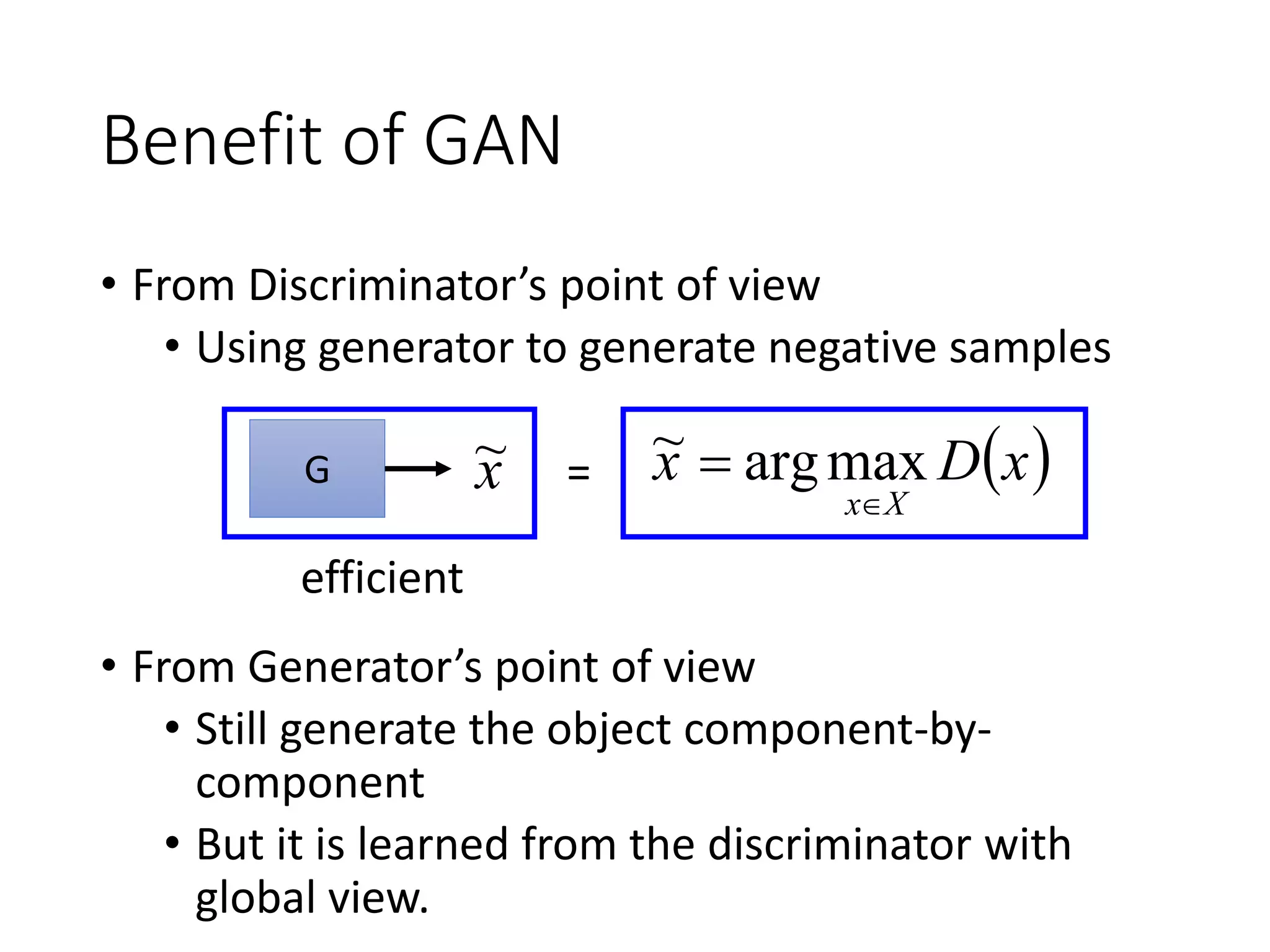 Benefit of GAN

• From Discriminator’s point of view
  • Using generator to generate negative samples

G $\tilde{x}$ = $\tilde{x} = \arg\max_{x \in X} D(x)$

efficient

• From Generator’s point of view
  • Still generate the object component-by-component
  • But it is learned from the discriminator with global view.